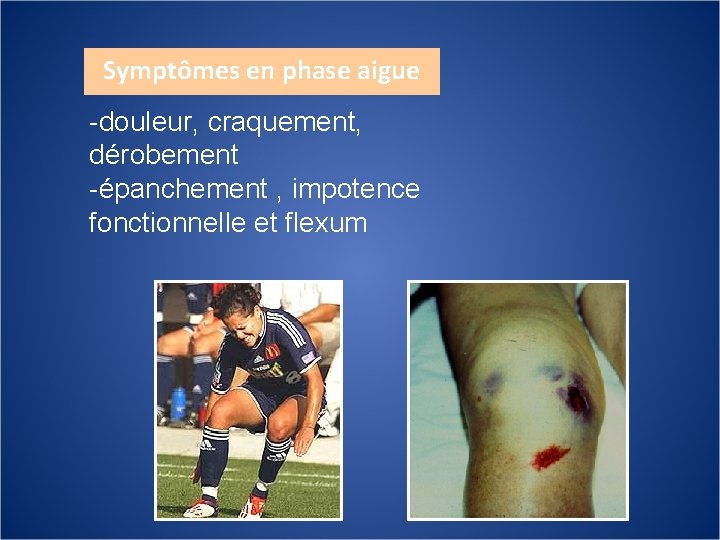 Symptômes en phase aigue

-douleur, craquement, dérobement
-épanchement , impotence fonctionnelle et flexum